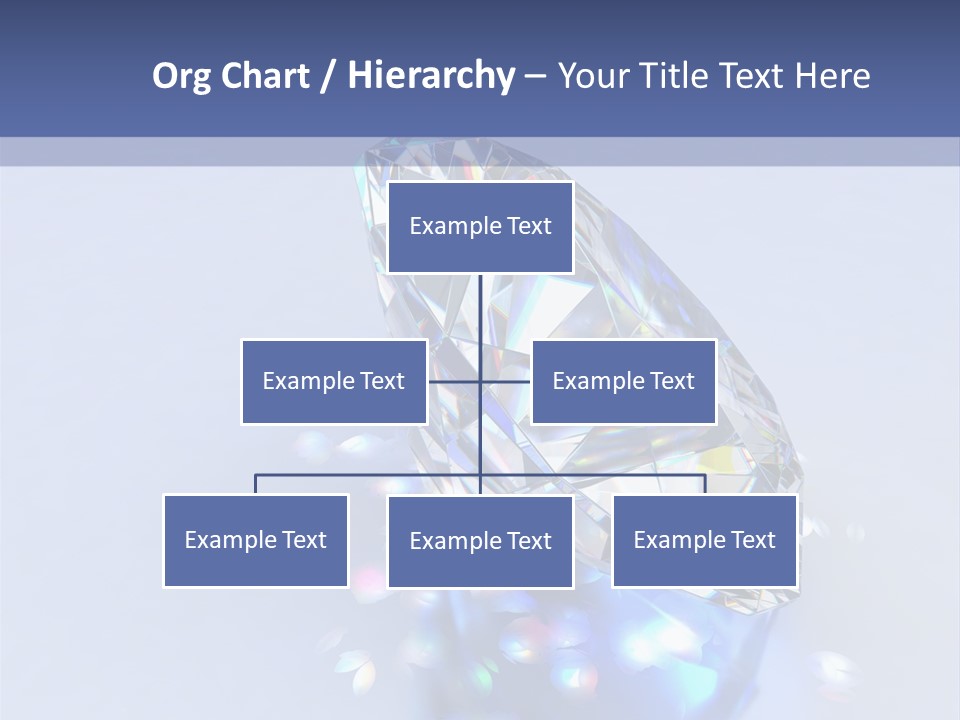 Org Chart / Hierarchy – Your Title Text Here

Example Text

Example Text

Example Text

Example Text

Example Text

Example Text